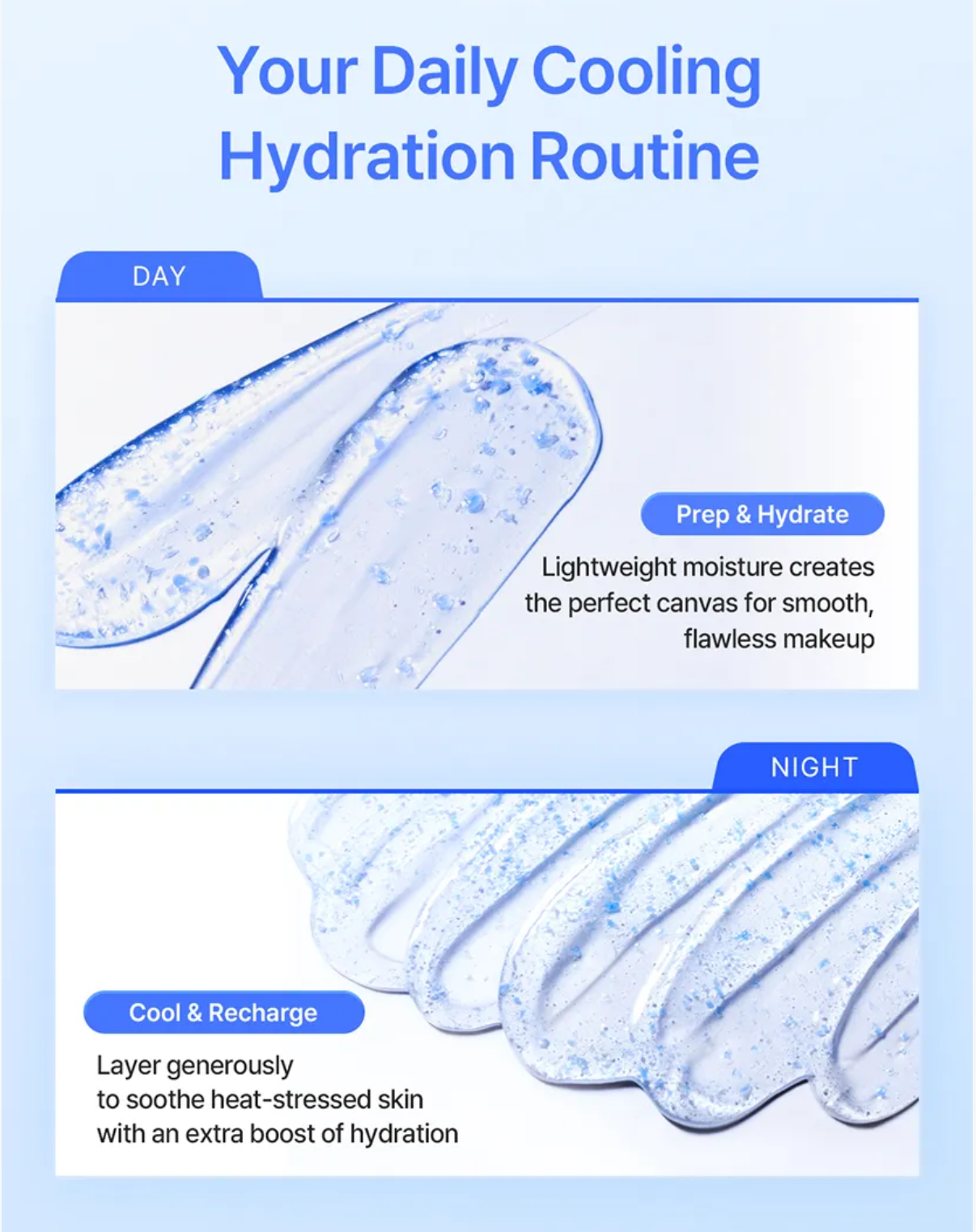 Your Daily Cooling Hydration Routine

DAY

Prep & Hydrate

Lightweight moisture creates the perfect canvas for smooth, flawless makeup

NIGHT

Cool & Recharge

Layer generously to soothe heat-stressed skin with an extra boost of hydration